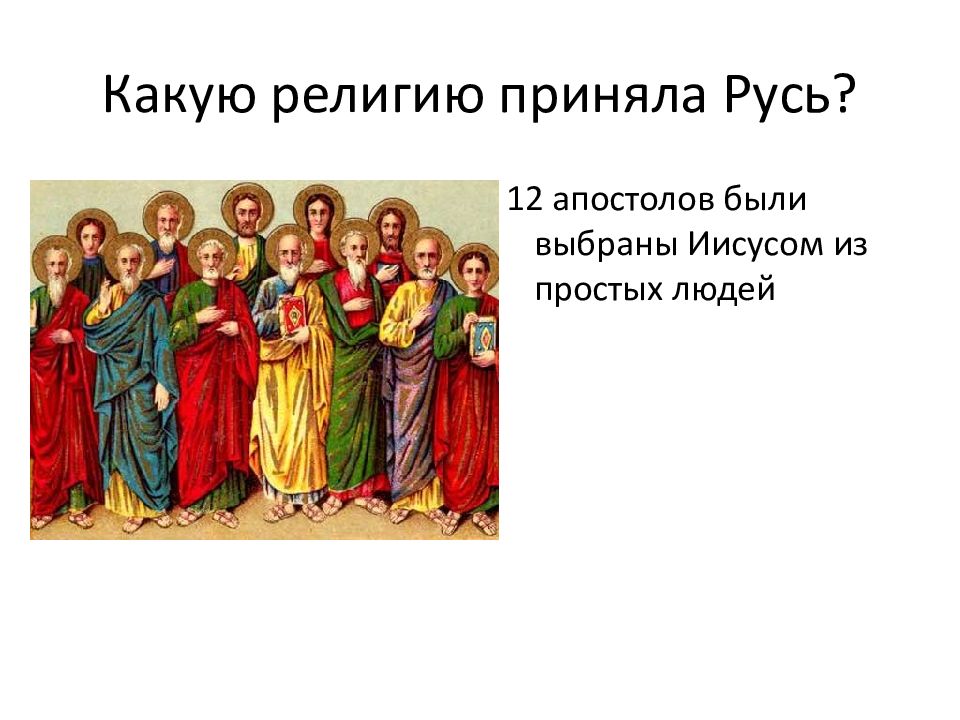 Какую религию приняла Русь?

12 апостолов были выбраны Иисусом из простых людей